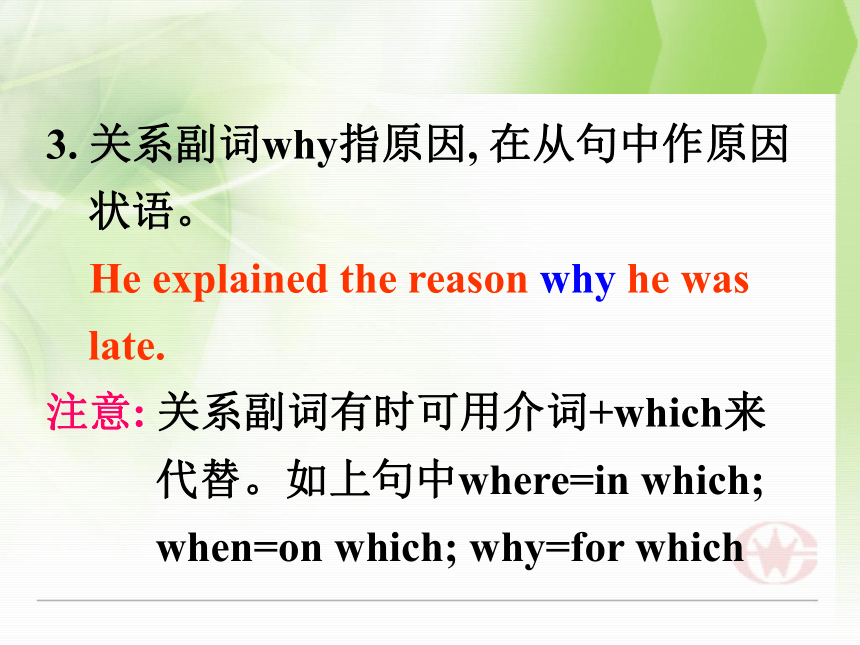 3. 关系副词why指原因, 在从句中作原因状语。

He explained the reason why he was late.

注意: 关系副词有时可用介词+which来代替。如上句中where=in which; when=on which; why=for which